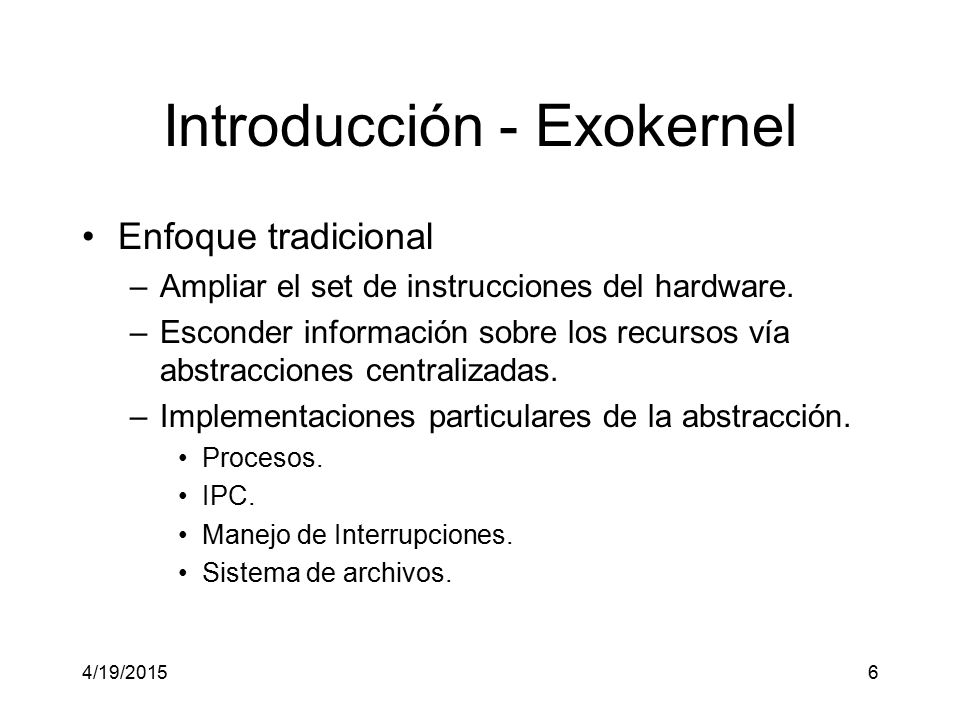 Introducción - Exokernel

• Enfoque tradicional
– Ampliar el set de instrucciones del hardware.
– Esconder información sobre los recursos vía abstracciones centralizadas.
– Implementaciones particulares de la abstracción.
• Procesos.
• IPC.
• Manejo de Interrupciones.
• Sistema de archivos.

4/19/2015

6